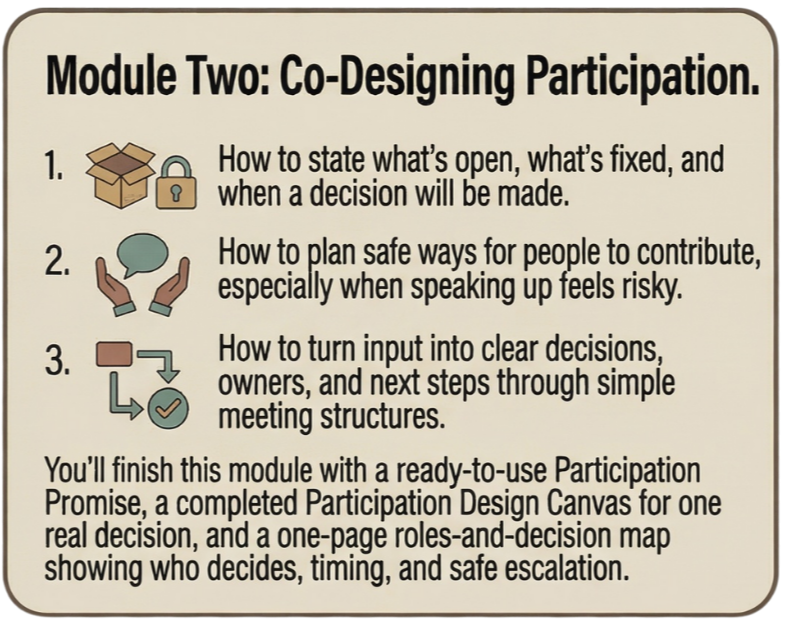 Module Two: Co-Designing Participation.

1. How to state what's open, what's fixed, and when a decision will be made.

2. How to plan safe ways for people to contribute, especially when speaking up feels risky.

3. How to turn input into clear decisions, owners, and next steps through simple meeting structures.

You'll finish this module with a ready-to-use Participation Promise, a completed Participation Design Canvas for one real decision, and a one-page roles-and-decision map showing who decides, timing, and safe escalation.